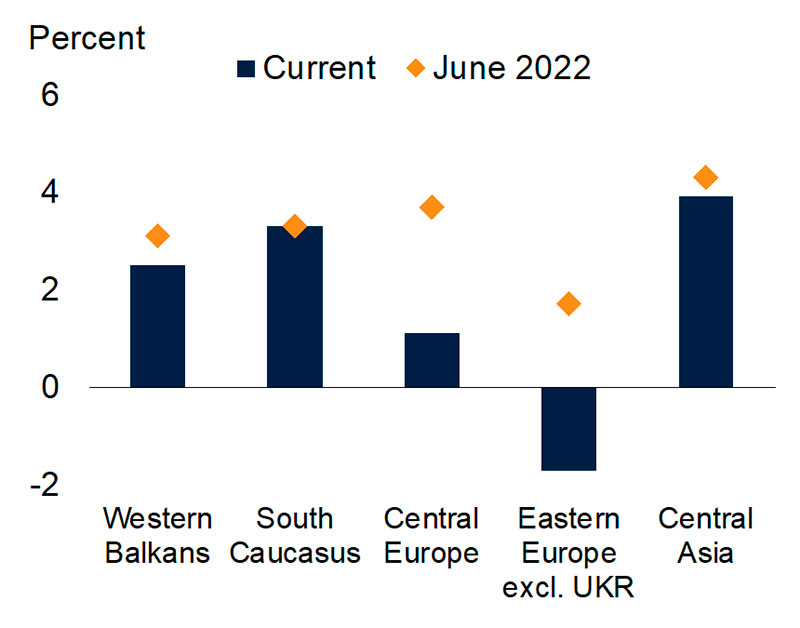 Percent

Current June 2022

6

4

2

0

-2

Western Balkans

South Caucasus

Central Europe

Eastern Europe excl. UKR

Central Asia